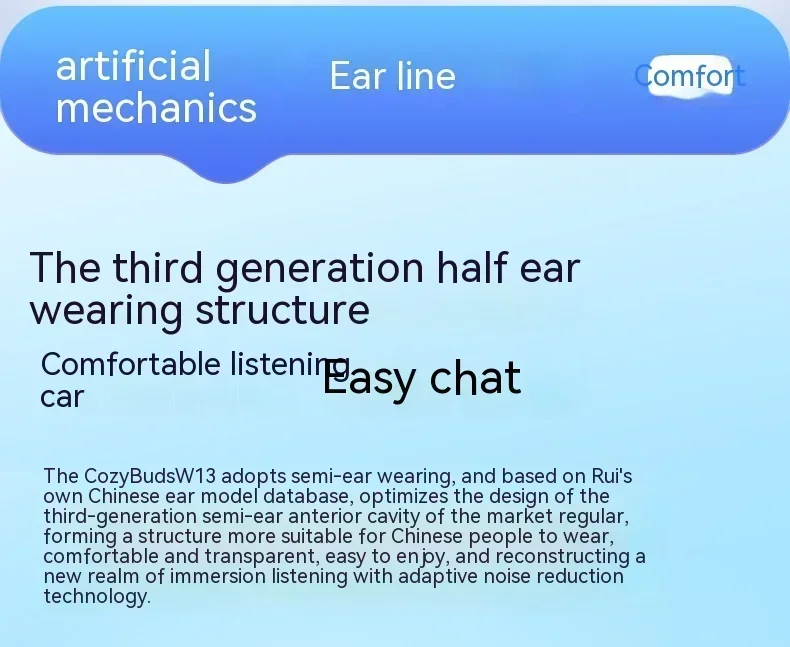 artificial mechanics

Ear line

Comfort

The third generation half ear wearing structure

Comfortable listening car

Easy chat

The CozyBudsW13 adopts semi-ear wearing, and based on Rui's own Chinese ear model database, optimizes the design of the third-generation semi-ear anterior cavity of the market regular, forming a structure more suitable for Chinese people to wear, comfortable and transparent, easy to enjoy, and reconstructing a new realm of immersion listening with adaptive noise reduction technology.